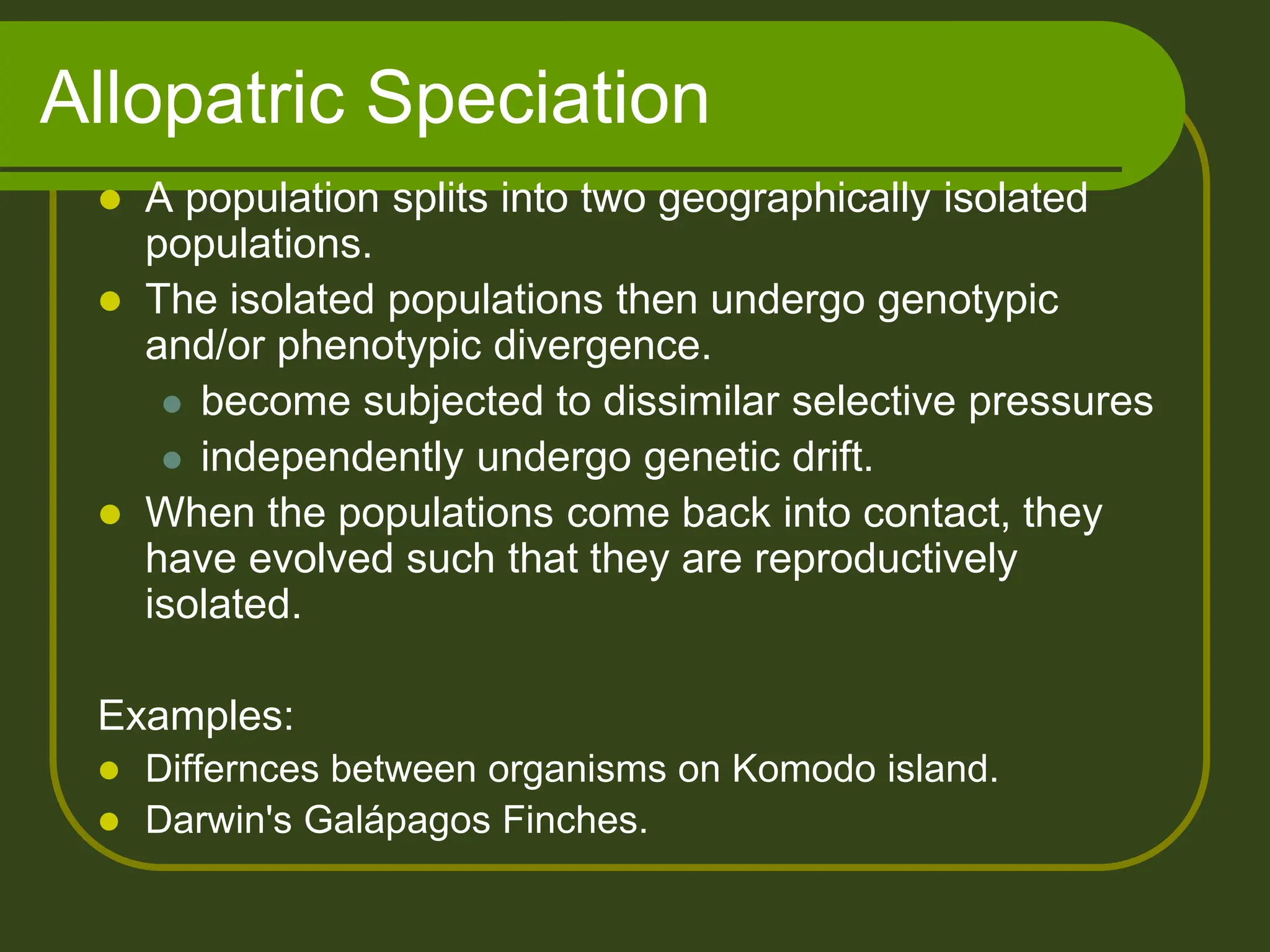 Allopatric Speciation

- A population splits into two geographically isolated populations.
- The isolated populations then undergo genotypic and/or phenotypic divergence.
  - become subjected to dissimilar selective pressures
  - independently undergo genetic drift.
- When the populations come back into contact, they have evolved such that they are reproductively isolated.

Examples:
- Differnces between organisms on Komodo island.
- Darwin's Galápagos Finches.